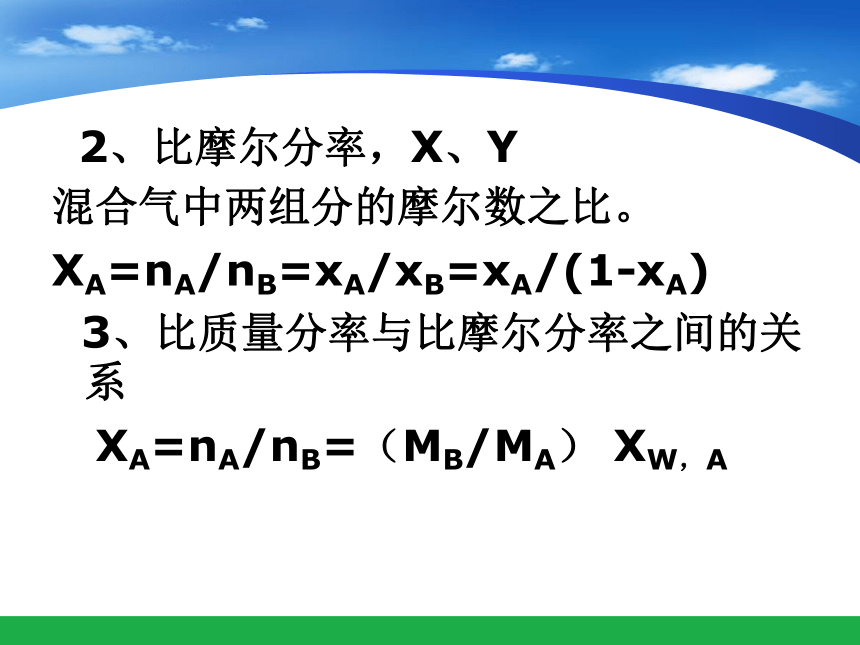 2、比摩尔分率，X、Y
混合气中两组分的摩尔数之比。

$X_A=n_A/n_B=x_A/x_B=x_A/(1-x_A)$

3、比质量分率与比摩尔分率之间的关系

$X_A=n_A/n_B=（M_B/M_A）X_{W，A}$